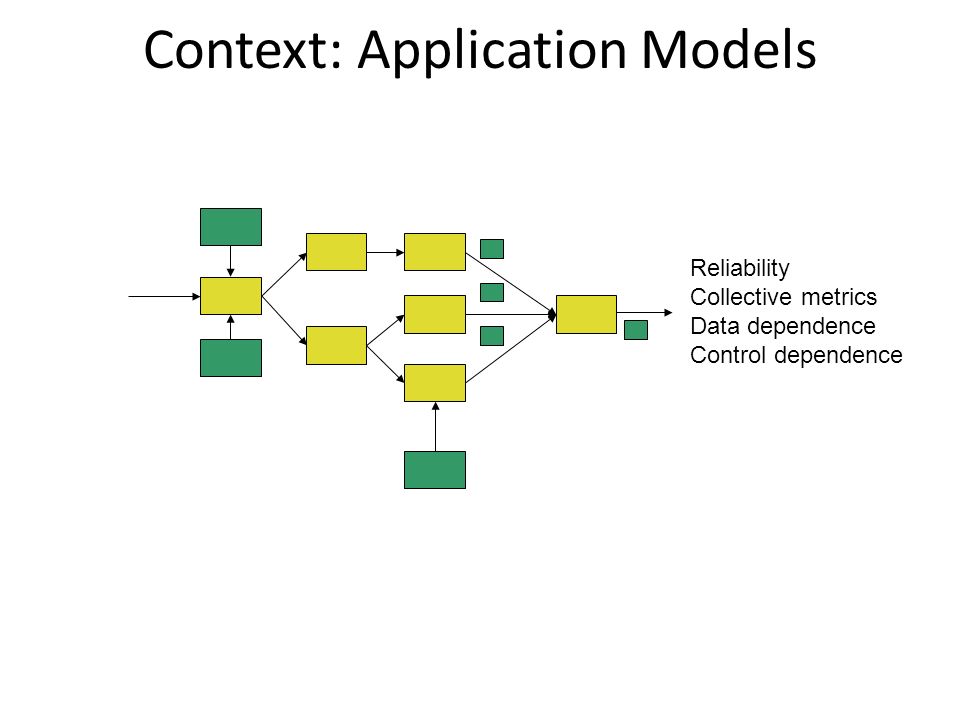 Context: Application Models

Reliability
Collective metrics
Data dependence
Control dependence